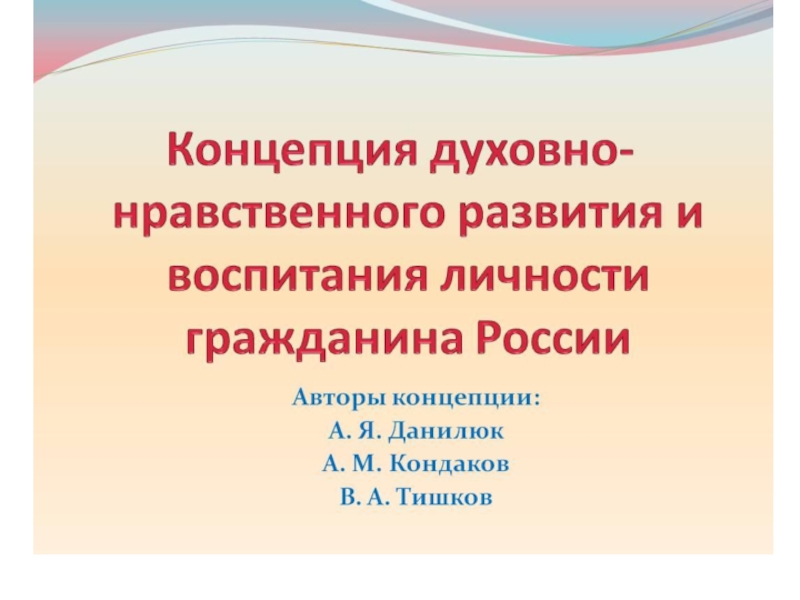 Концепция духовно-нравственного развития и воспитания личности гражданина России

Авторы концепции:
А. Я. Данилюк
А. М. Кондаков
В. А. Тишков